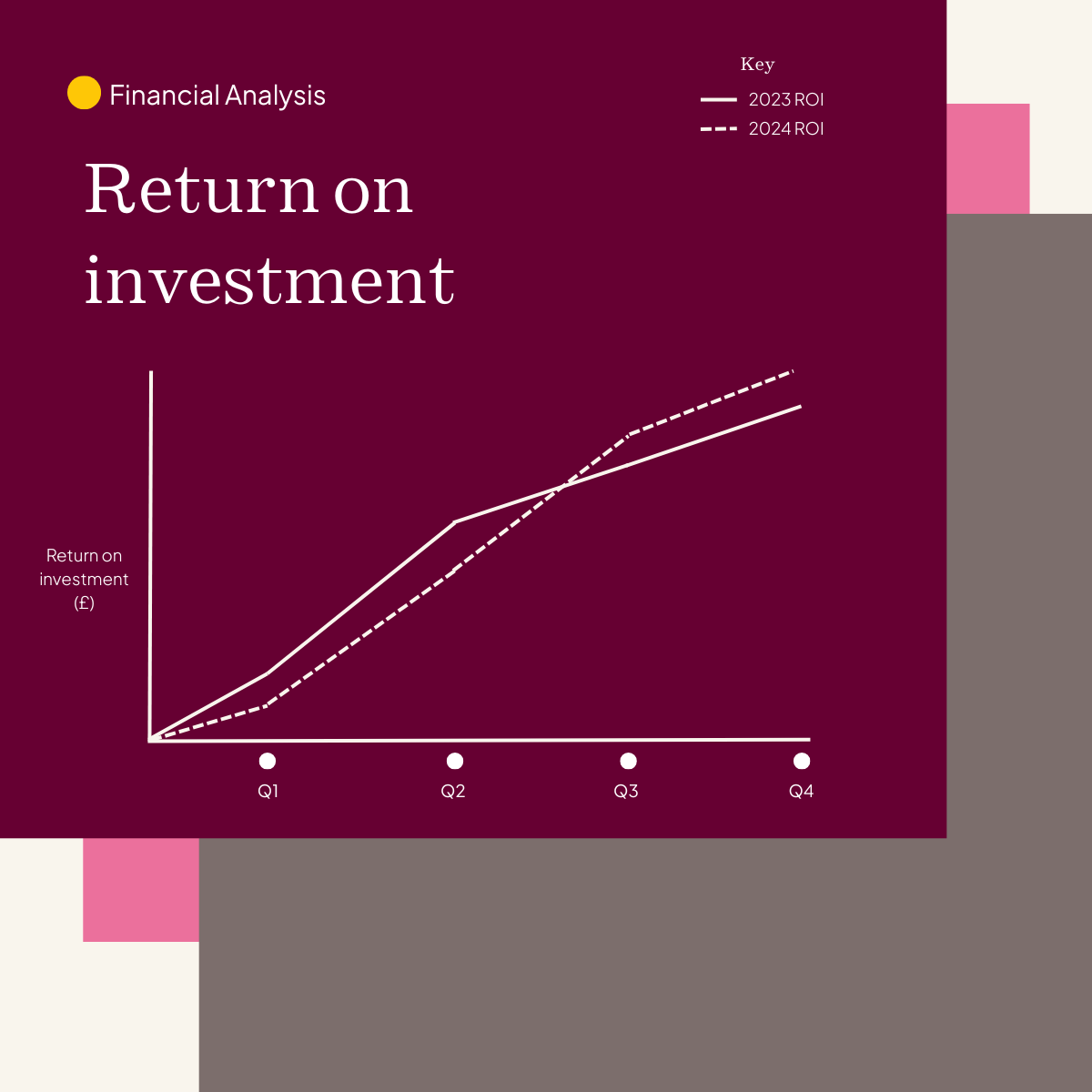 Financial Analysis

Key
2023 ROI
2024 ROI

Return on investment

Return on investment (£)

Q1
Q2
Q3
Q4